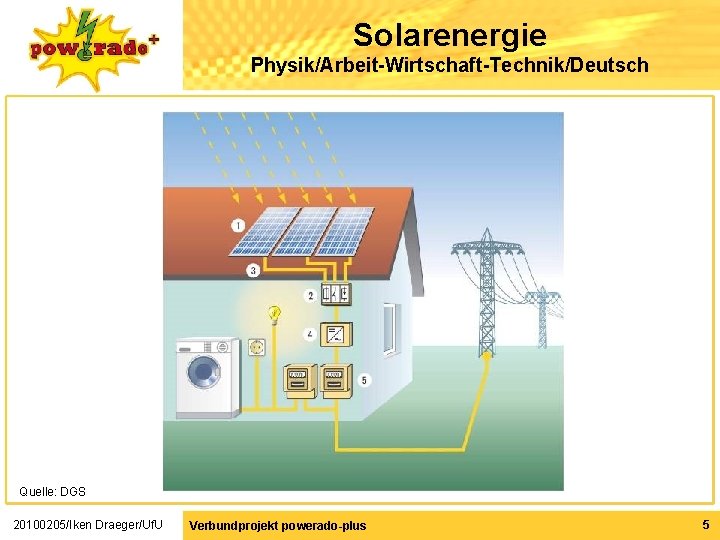 powerado+

Solarenergie
Physik/Arbeit-Wirtschaft-Technik/Deutsch

1
3
2
4
5

Quelle: DGS

20100205/Iken Draeger/UfU
Verbundprojekt powerado-plus
5